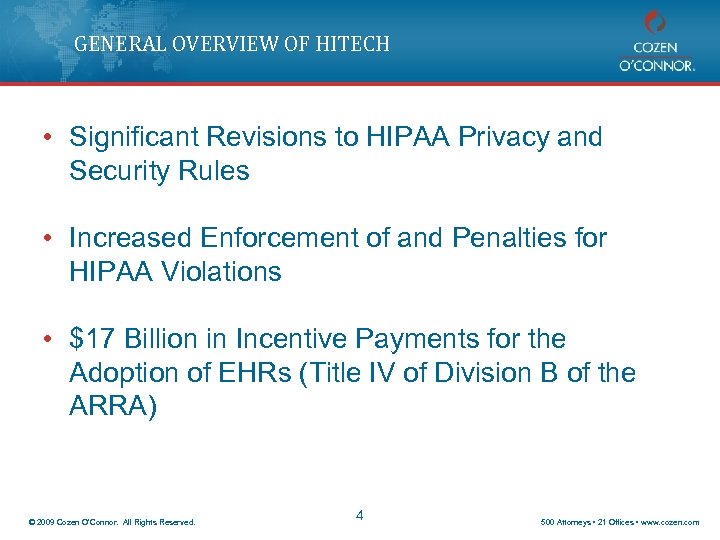 GENERAL OVERVIEW OF HITECH

COZEN
O'CONNOR.

• Significant Revisions to HIPAA Privacy and Security Rules

• Increased Enforcement of and Penalties for HIPAA Violations

• $17 Billion in Incentive Payments for the Adoption of EHRs (Title IV of Division B of the ARRA)

© 2009 Cozen O'Connor. All Rights Reserved.

4

500 Attorneys • 21 Offices • www.cozen.com